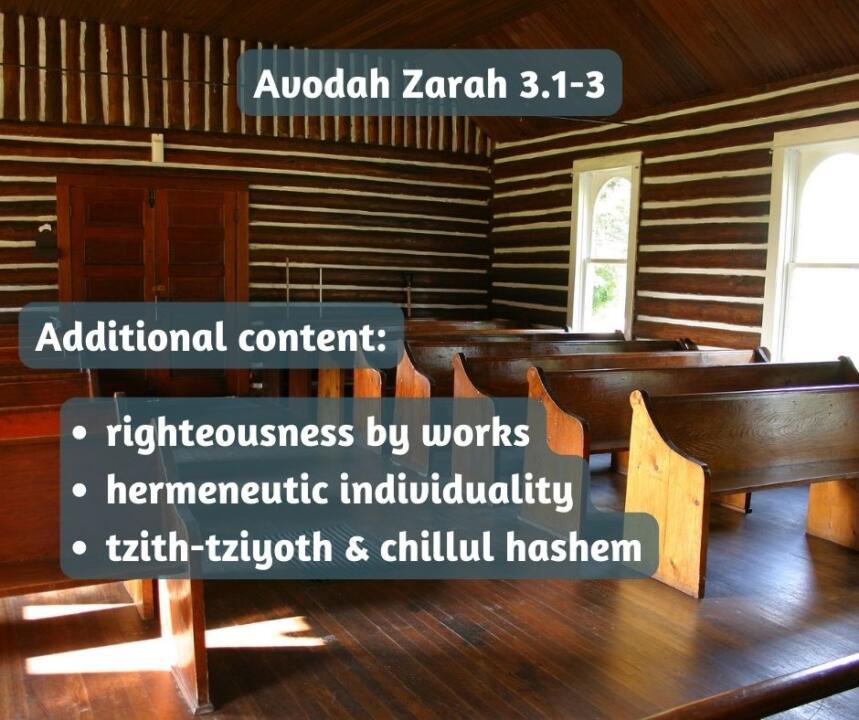 Avodah Zarah 3.1-3

Additional content:

• righteousness by works
• hermeneutic individuality
• tzith-tziyoth & chillul hashem